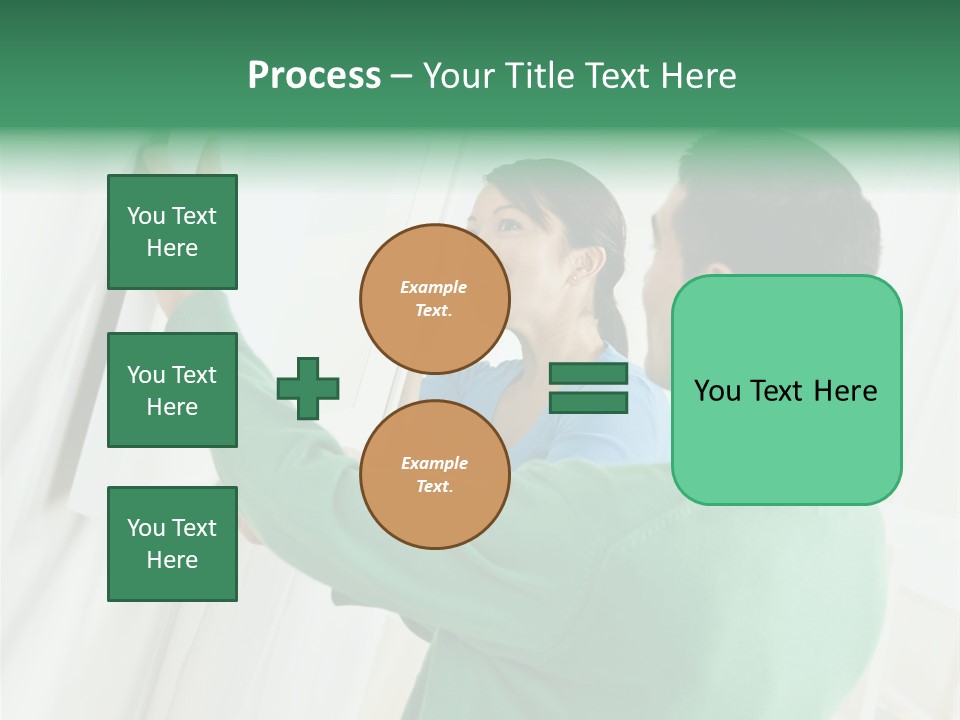 Process – Your Title Text Here

You Text Here

You Text Here

You Text Here

Example Text.

Example Text.

You Text Here